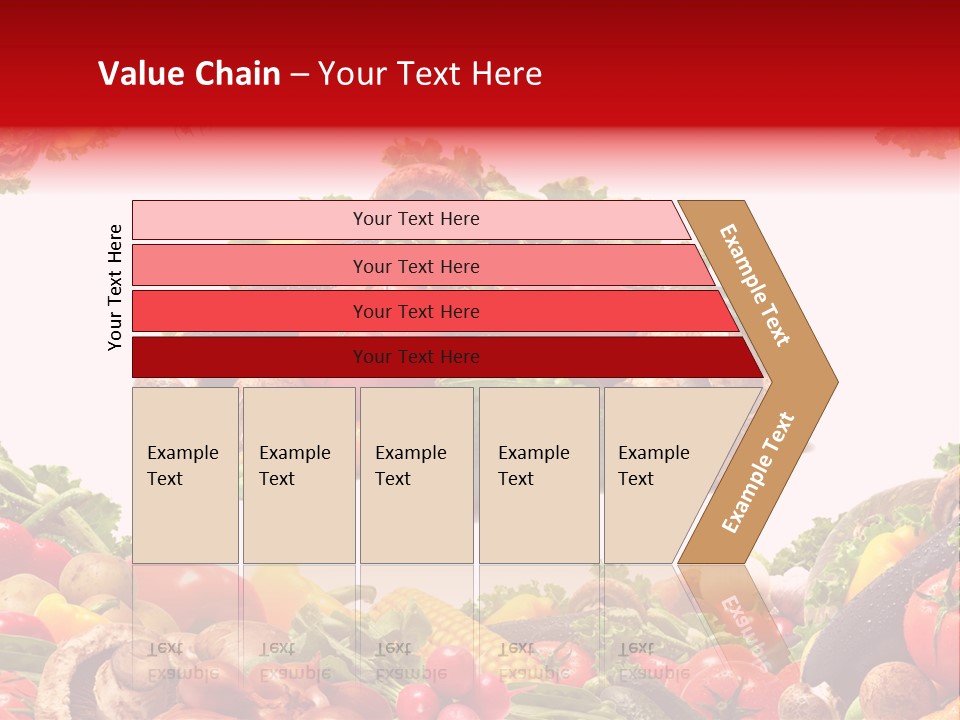 Value Chain – Your Text Here

Your Text Here

Your Text Here

Your Text Here

Your Text Here

Your Text Here

Example Text

Example Text

Example Text

Example Text

Example Text

Example Text

Example Text